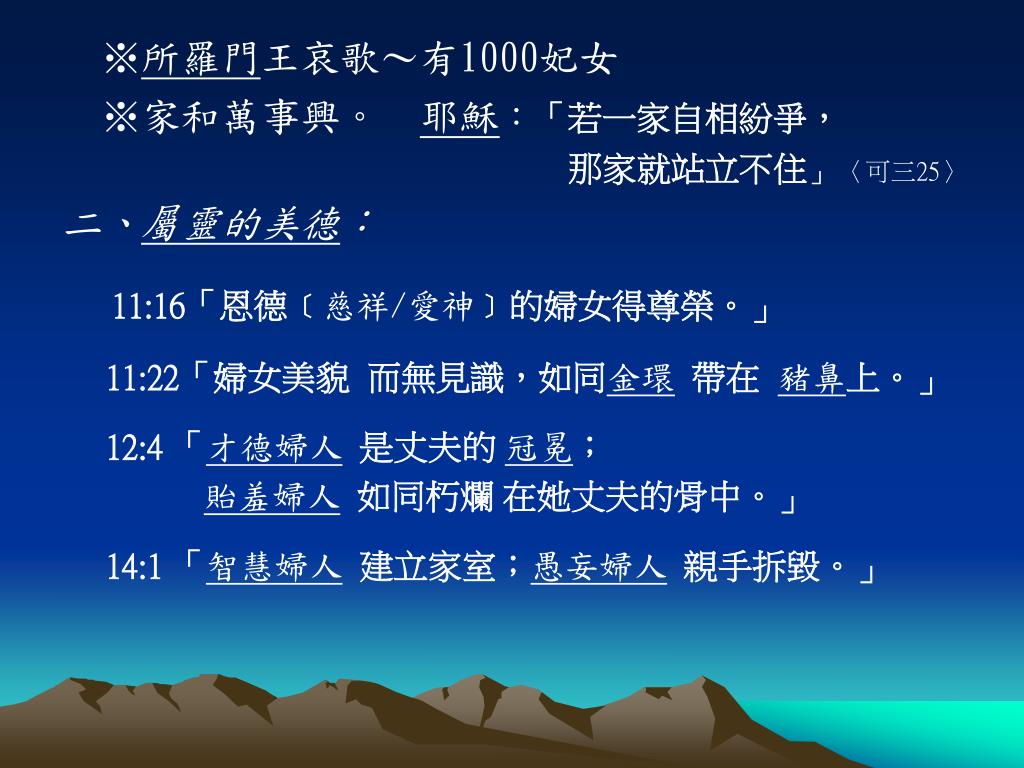 ※所羅門王哀歌～有1000妃女

※家和萬事興。　耶穌：「若一家自相紛爭，那家就站立不住」〈可三25〉

二、屬靈的美德：

11:16「恩德〔慈祥/愛神〕的婦女得尊榮。」

11:22「婦女美貌 而無見識，如同金環 帶在 豬鼻上。」

12:4 「才德婦人 是丈夫的 冠冕；
貽羞婦人 如同朽爛 在她丈夫的骨中。」

14:1 「智慧婦人 建立家室；愚妄婦人 親手拆毀。」